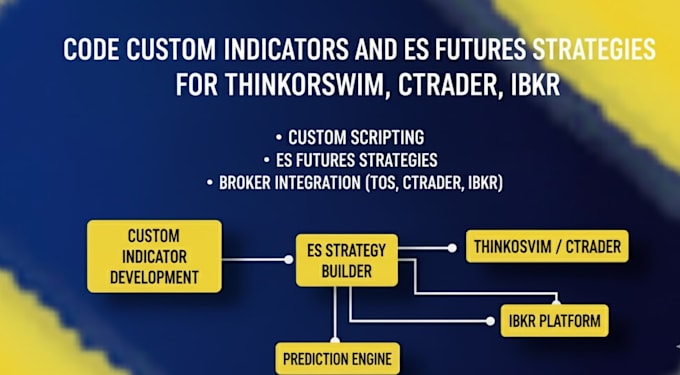 CODE CUSTOM INDICATORS AND ES FUTURES STRATEGIES FOR THINKORSWIM, CTRADER, IBKR

• CUSTOM SCRIPTING
• ES FUTURES STRATEGIES
• BROKER INTEGRATION (TOS, CTRADER, IBKR)

CUSTOM INDICATOR DEVELOPMENT

ES STRATEGY BUILDER

THINKOSVIM / CTRADER

IBKR PLATFORM

PREDICTION ENGINE